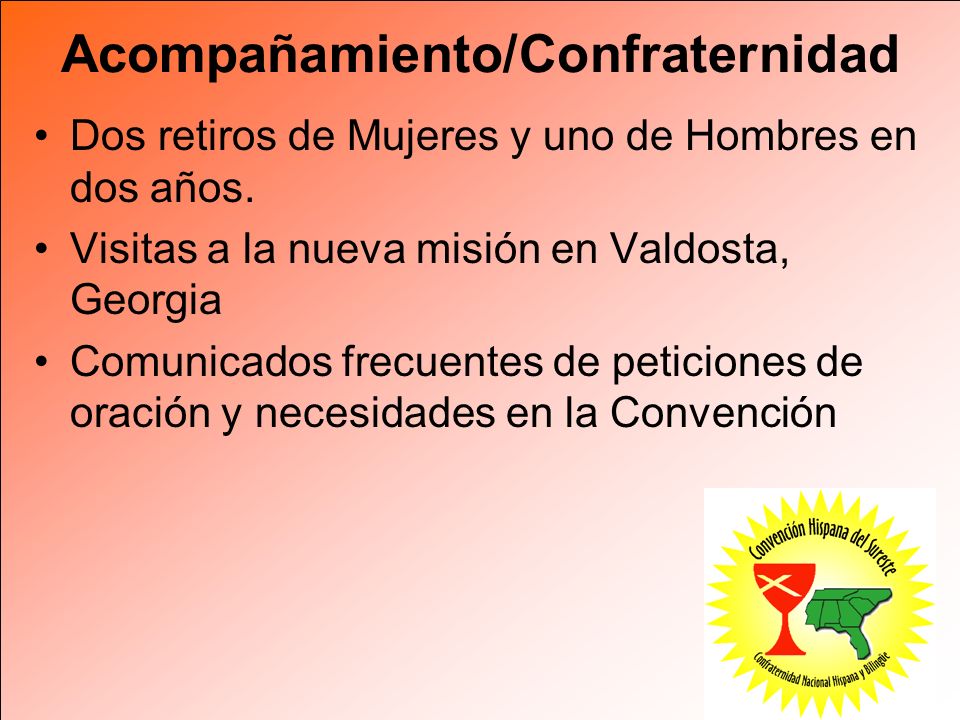 Acompañamiento/Confraternidad

• Dos retiros de Mujeres y uno de Hombres en dos años.
• Visitas a la nueva misión en Valdosta, Georgia
• Comunicados frecuentes de peticiones de oración y necesidades en la Convención

Convención Hispana del Sureste
Confraternidad Nacional Hispana y Bilingüe